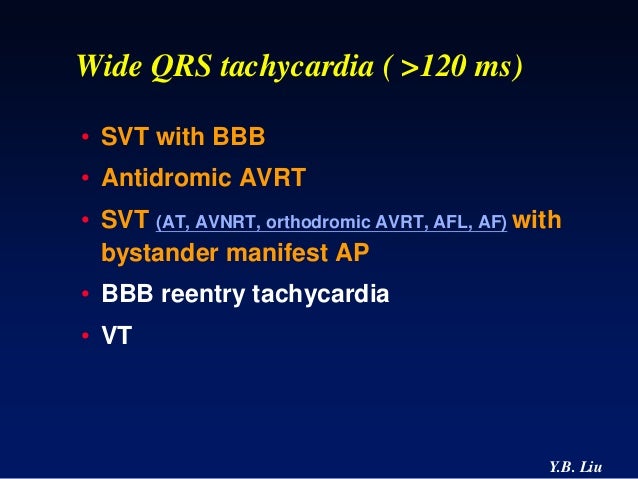 Wide QRS tachycardia ( >120 ms)

• SVT with BBB
• Antidromic AVRT
• SVT (AT, AVNRT, orthodromic AVRT, AFL, AF) with bystander manifest AP
• BBB reentry tachycardia
• VT

Y.B. Liu